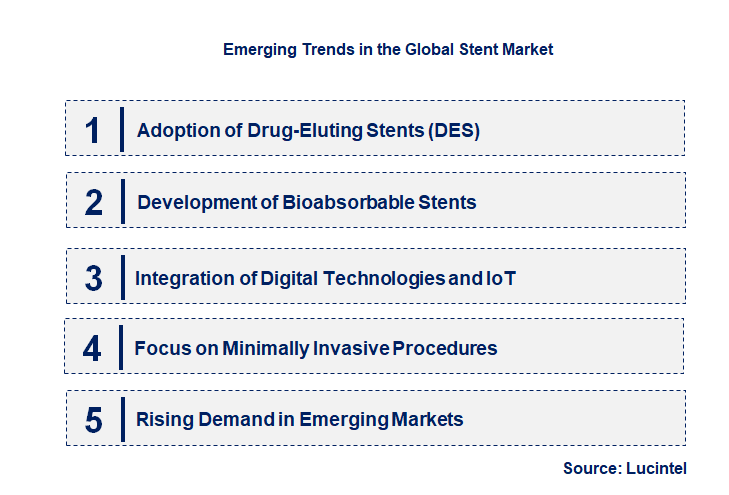 Emerging Trends in the Global Stent Market

1 Adoption of Drug-Eluting Stents (DES)

2 Development of Bioabsorbable Stents

3 Integration of Digital Technologies and IoT

4 Focus on Minimally Invasive Procedures

5 Rising Demand in Emerging Markets

Source: Lucintel